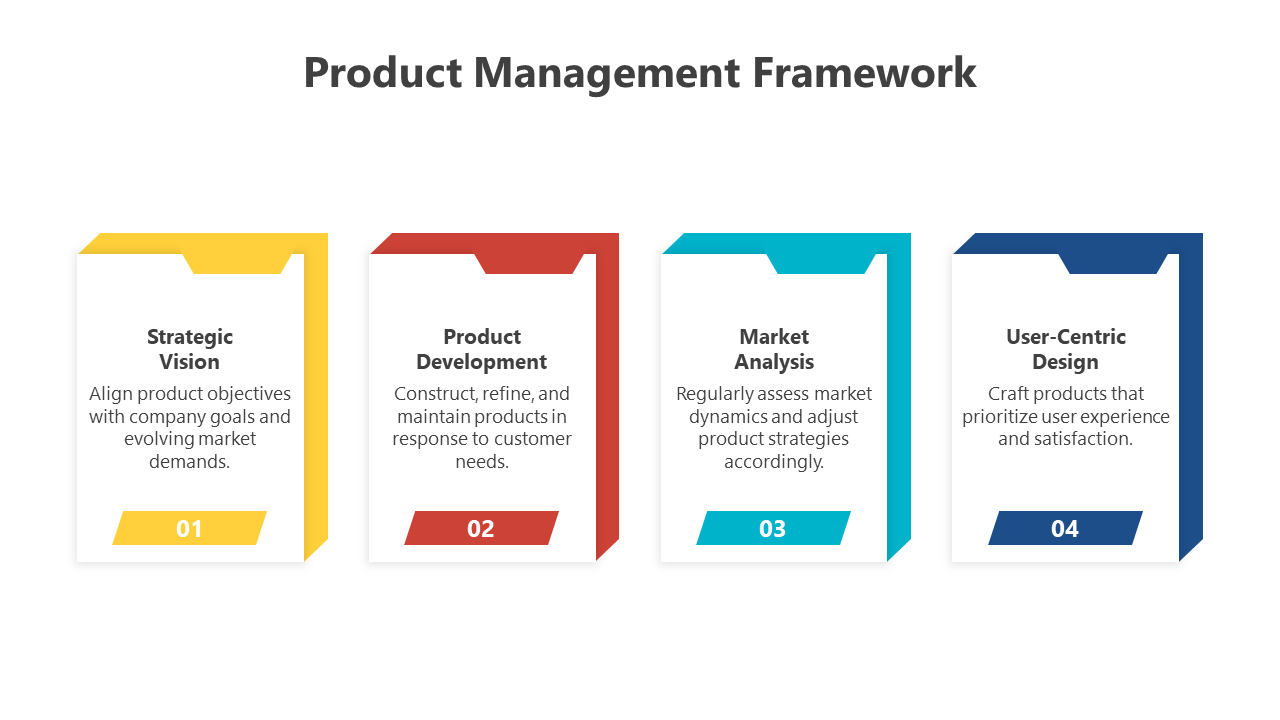 Product Management Framework

Strategic Vision

Align product objectives with company goals and evolving market demands.

01

Product Development

Construct, refine, and maintain products in response to customer needs.

02

Market Analysis

Regularly assess market dynamics and adjust product strategies accordingly.

03

User-Centric Design

Craft products that prioritize user experience and satisfaction.

04